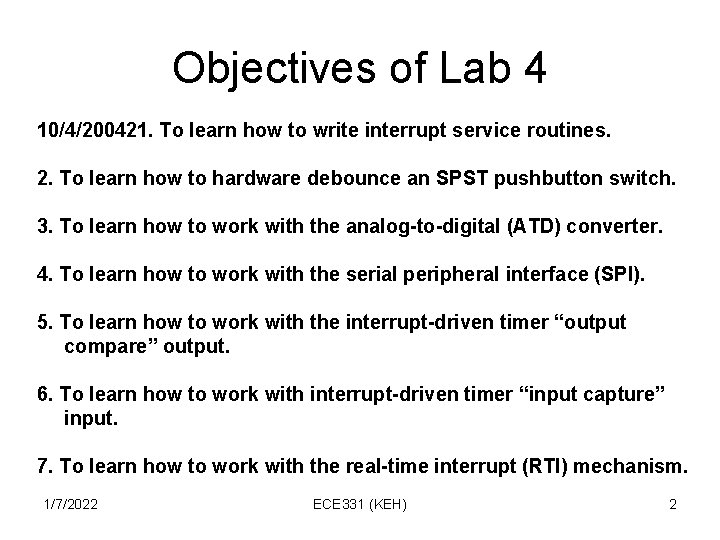 Objectives of Lab 4

10/4/200421. To learn how to write interrupt service routines.

2. To learn how to hardware debounce an SPST pushbutton switch.

3. To learn how to work with the analog-to-digital (ATD) converter.

4. To learn how to work with the serial peripheral interface (SPI).

5. To learn how to work with the interrupt-driven timer “output compare” output.

6. To learn how to work with interrupt-driven timer “input capture” input.

7. To learn how to work with the real-time interrupt (RTI) mechanism.

1/7/2022

ECE331 (KEH)

2